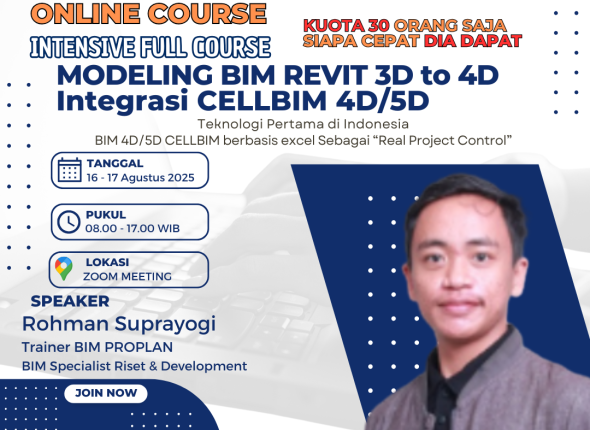 ONLINE COURSE
INTENSIVE FULL COURSE

KUOTA 30 ORANG SAJA
SIAPA CEPAT DIA DAPAT

MODELING BIM REVIT 3D to 4D
Integrasi CELLBIM 4D/5D

Teknologi Pertama di Indonesia
BIM 4D/5D CELLBIM berbasis excel Sebagai "Real Project Control"

TANGGAL
16 - 17 Agustus 2025

PUKUL
08.00 - 17.00 WIB

LOKASI
ZOOM MEETING

SPEAKER
Rohman Suprayogi
Trainer BIM PROPLAN
BIM Specialist Riset & Development

JOIN NOW